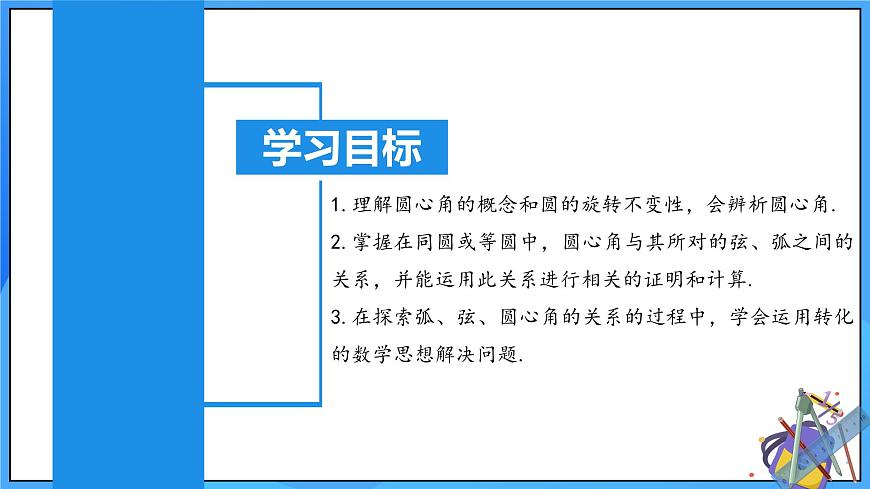 学习目标

1. 理解圆心角的概念和圆的旋转不变性，会辨析圆心角.

2. 掌握在同圆或等圆中，圆心角与其所对的弦、弧之间的关系，并能运用此关系进行相关的证明和计算.

3. 在探索弧、弦、圆心角的关系的过程中，学会运用转化的数学思想解决问题.